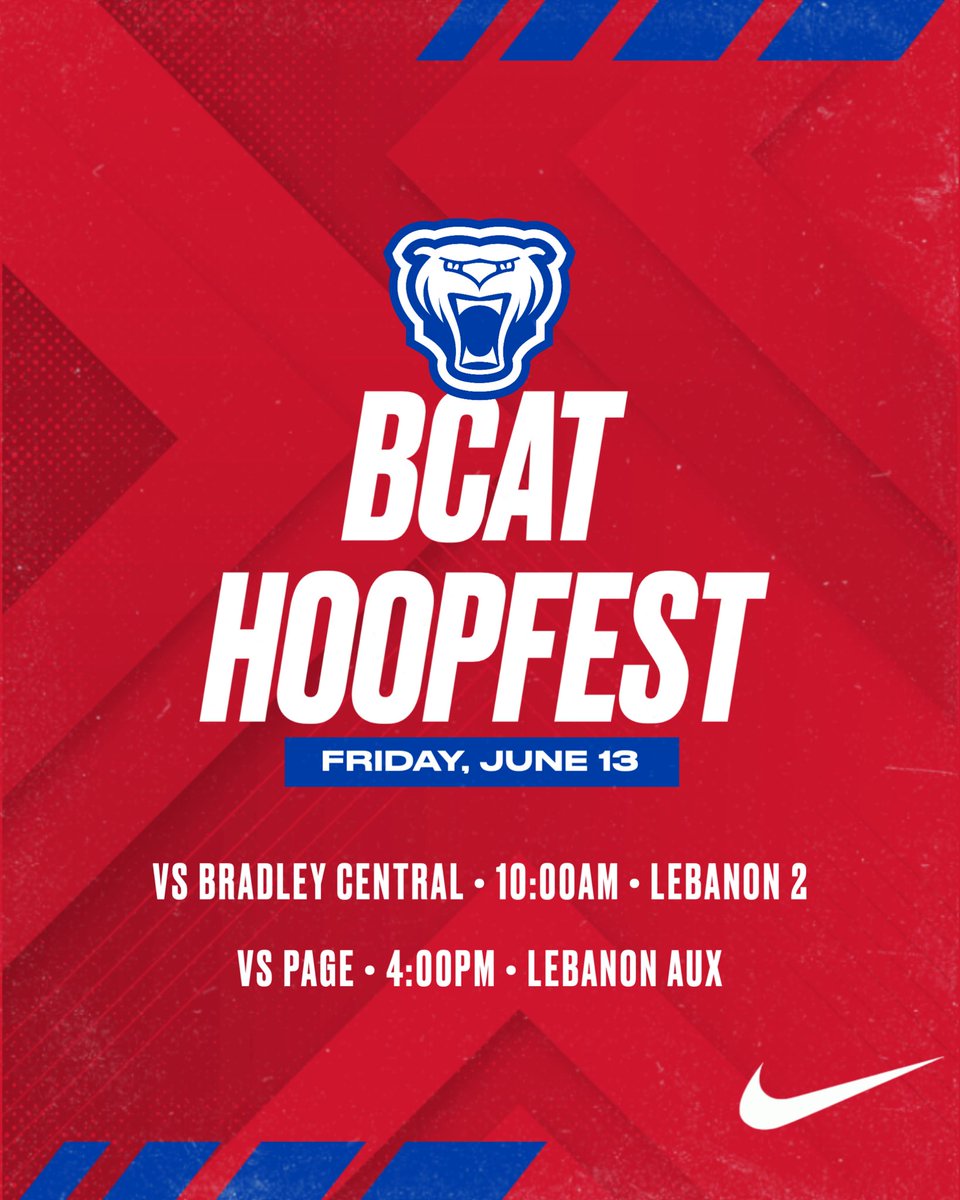 BCAT HOOPFEST

FRIDAY, JUNE 13

VS BRADLEY CENTRAL • 10:00AM • LEBANON 2

VS PAGE • 4:00PM • LEBANON AUX